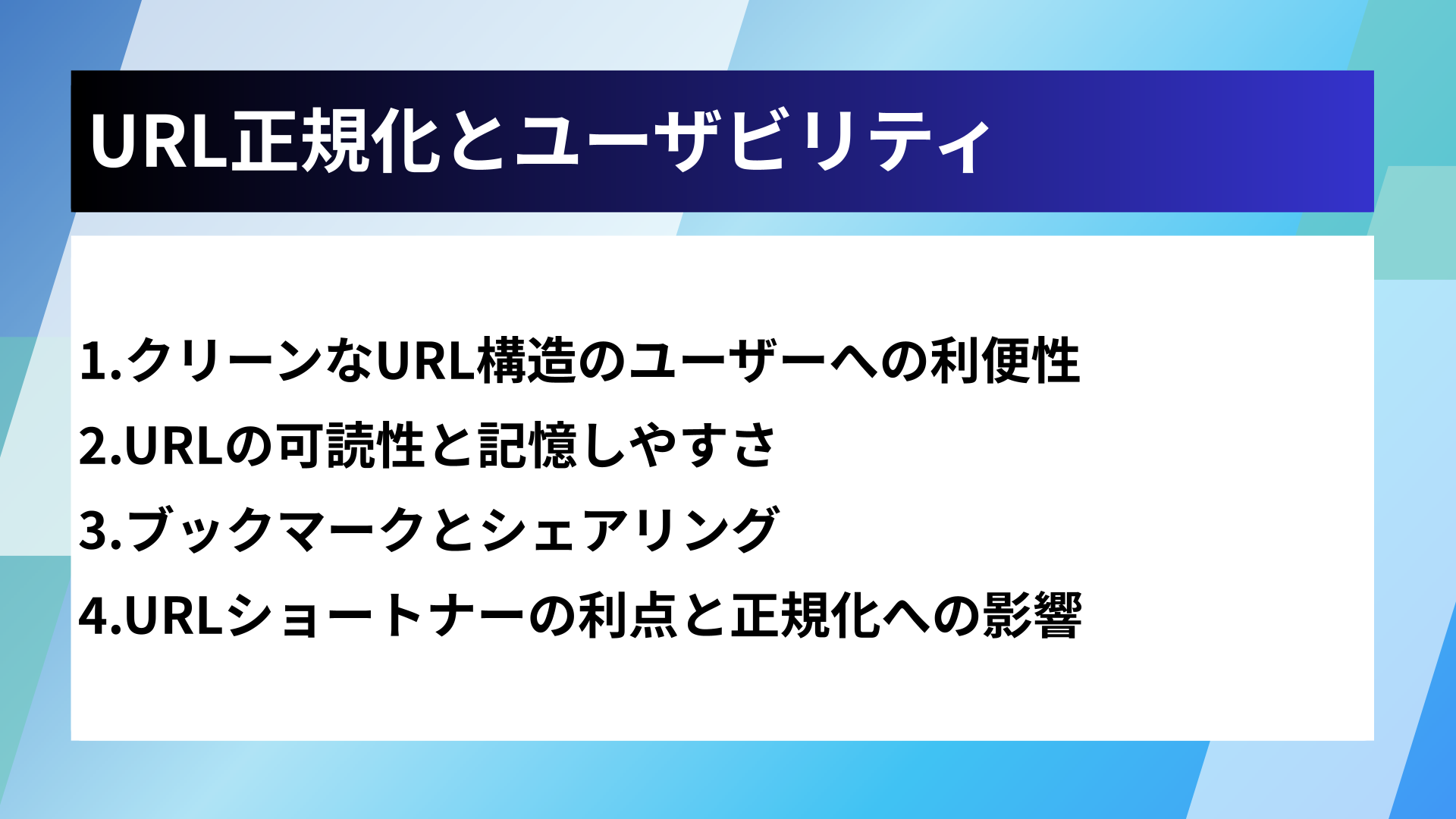 URL正規化とユーザビリティ

1.クリーンなURL構造のユーザーへの利便性
2.URLの可読性と記憶しやすさ
3.ブックマークとシェアリング
4.URLショートナーの利点と正規化への影響